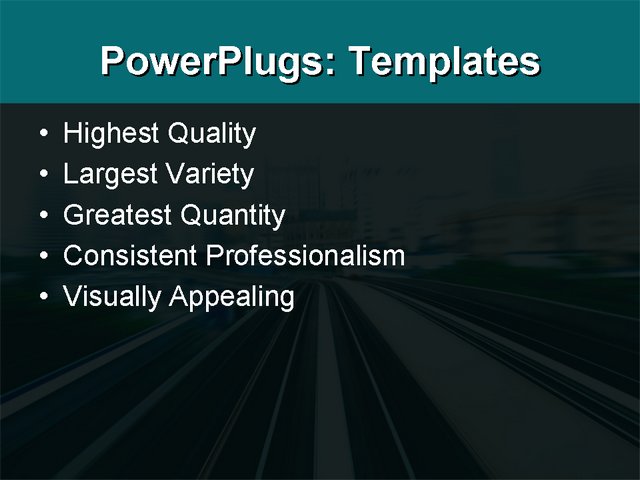 PowerPlugs: Templates

• Highest Quality
• Largest Variety
• Greatest Quantity
• Consistent Professionalism
• Visually Appealing